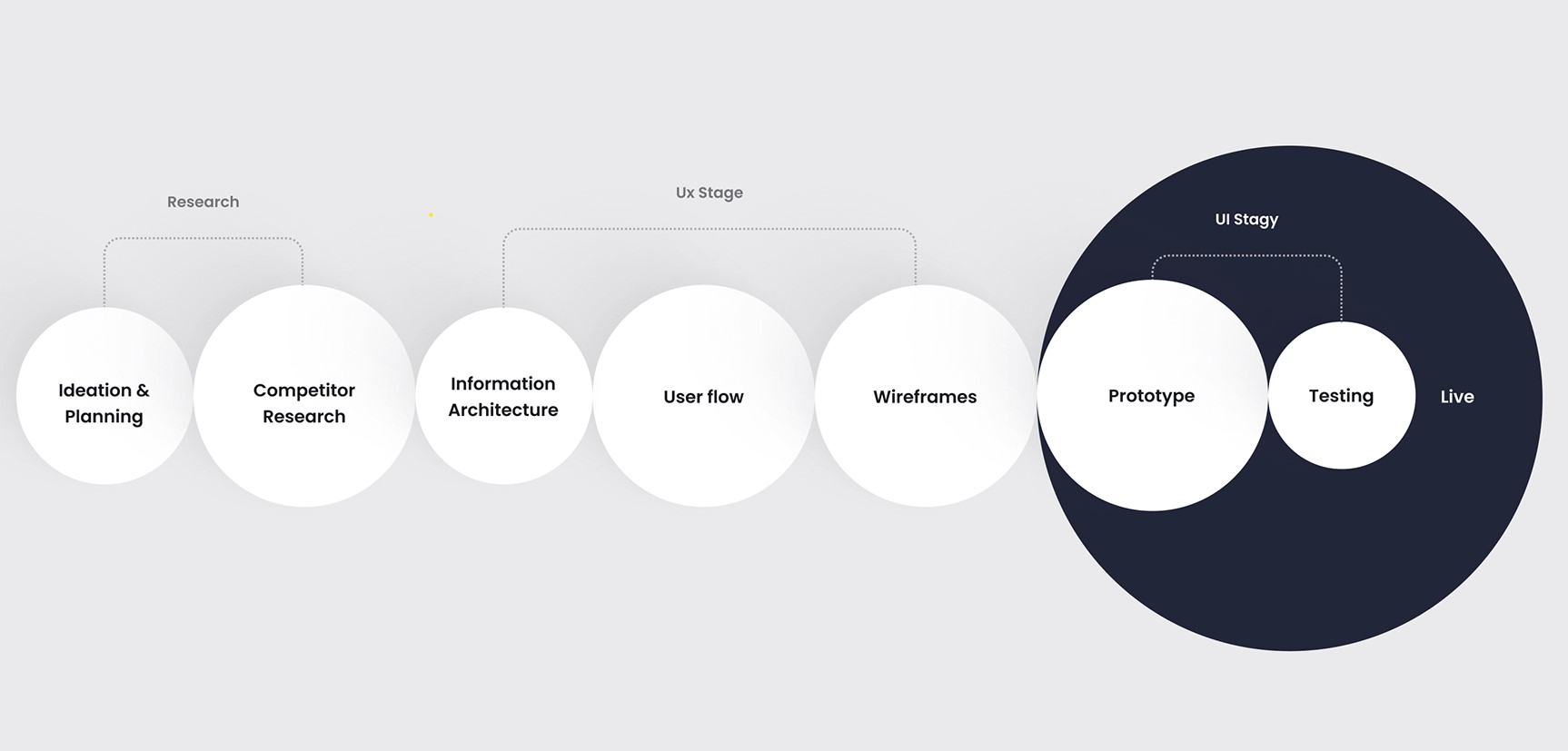 Research

Ux Stage

UI Stagy

Ideation & Planning

Competitor Research

Information Architecture

User flow

Wireframes

Prototype

Testing

Live